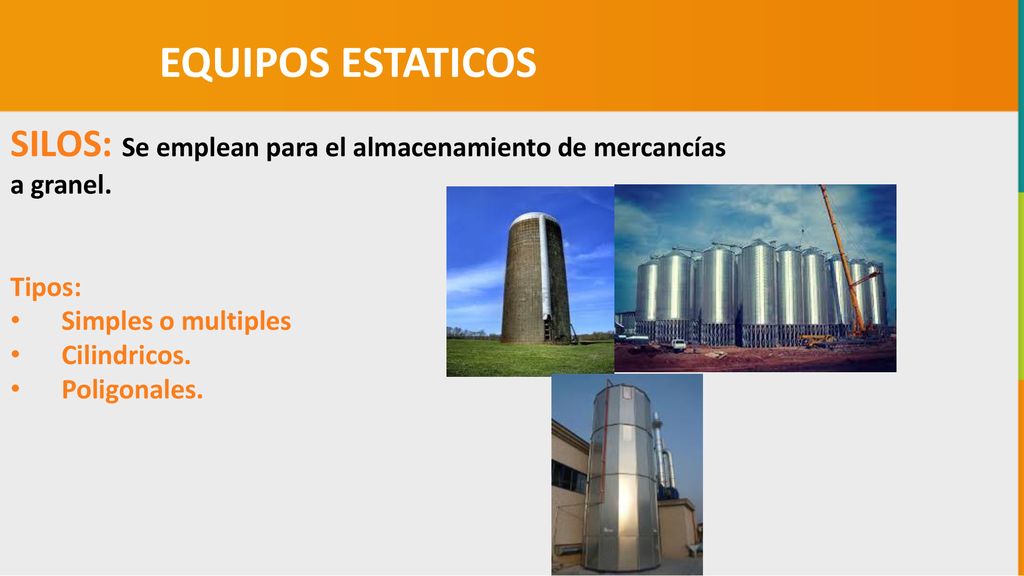 EQUIPOS ESTATICOS

SILOS: Se emplean para el almacenamiento de mercancías a granel.

Tipos:
• Simples o multiples
• Cilindricos.
• Poligonales.